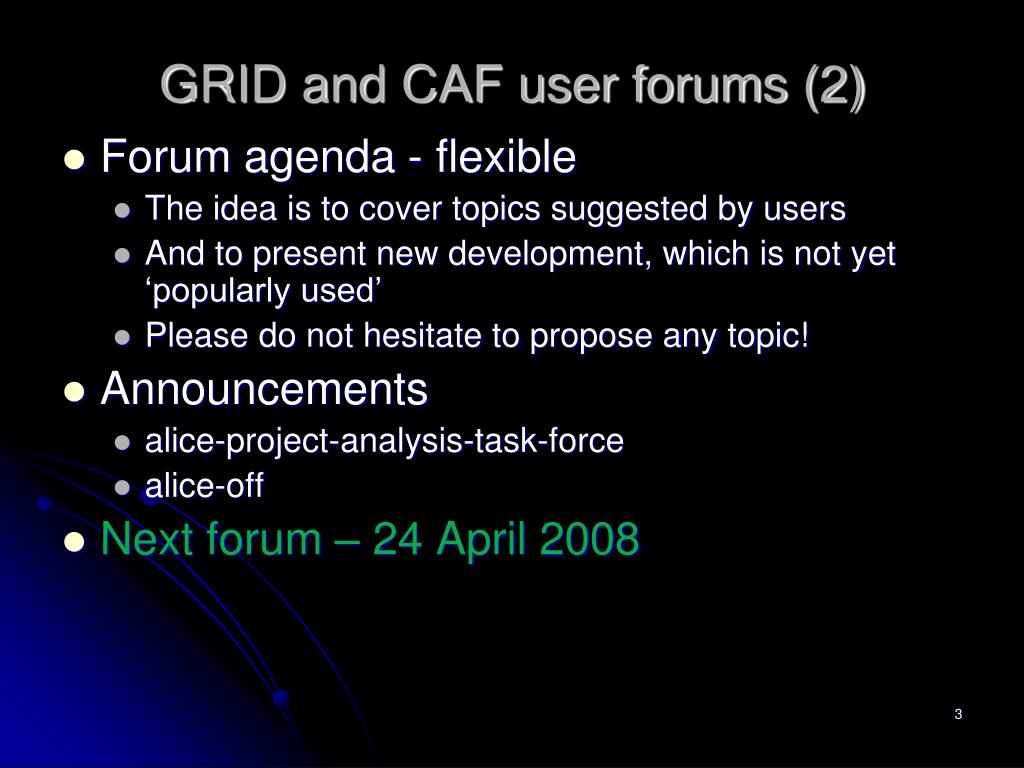 GRID and CAF user forums (2)

- Forum agenda - flexible
  - The idea is to cover topics suggested by users
  - And to present new development, which is not yet ‘popularly used’
  - Please do not hesitate to propose any topic!
- Announcements
  - alice-project-analysis-task-force
  - alice-off
- Next forum – 24 April 2008

3